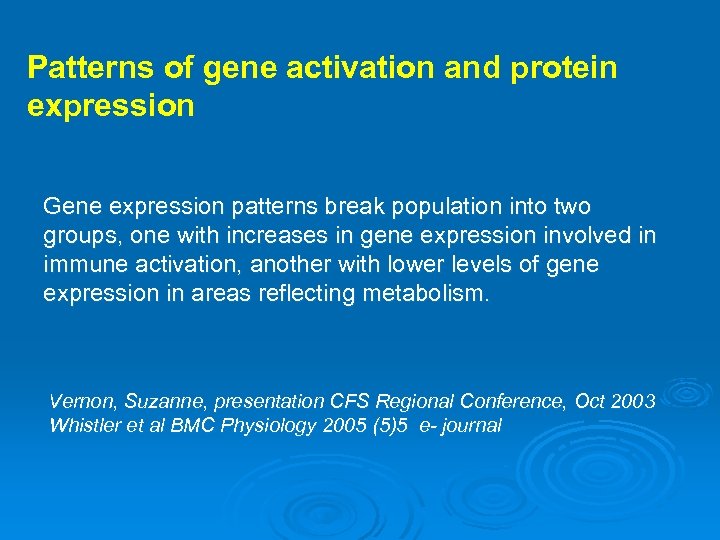 Patterns of gene activation and protein expression

Gene expression patterns break population into two groups, one with increases in gene expression involved in immune activation, another with lower levels of gene expression in areas reflecting metabolism.

Vernon, Suzanne, presentation CFS Regional Conference, Oct 2003
Whistler et al BMC Physiology 2005 (5)5 e- journal